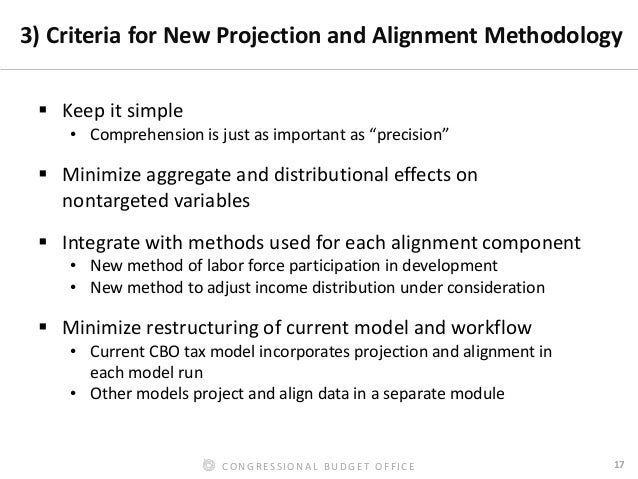 3) Criteria for New Projection and Alignment Methodology

▪ Keep it simple
• Comprehension is just as important as “precision”

▪ Minimize aggregate and distributional effects on nontargeted variables

▪ Integrate with methods used for each alignment component
• New method of labor force participation in development
• New method to adjust income distribution under consideration

▪ Minimize restructuring of current model and workflow
• Current CBO tax model incorporates projection and alignment in each model run
• Other models project and align data in a separate module

CONGRESSIONAL BUDGET OFFICE

17